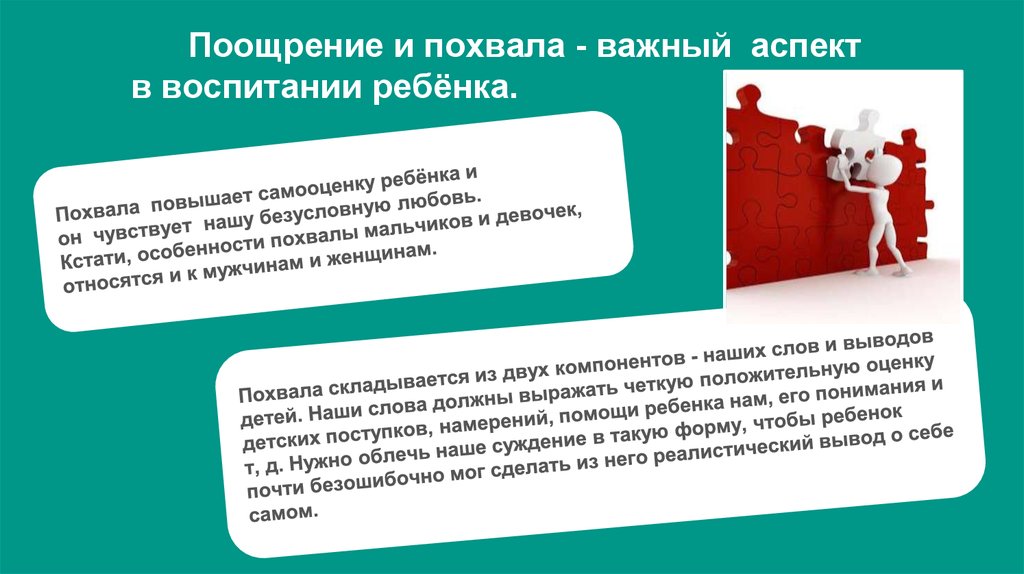 Поощрение и похвала - важный аспект в воспитании ребёнка.

Похвала повышает самооценку ребёнка и он чувствует нашу безусловную любовь. Кстати, особенности похвалы мальчиков и девочек, относятся и к мужчинам и женщинам.

Похвала складывается из двух компонентов - наших слов и выводов детей. Наши слова должны выражать четкую положительную оценку детских поступков, намерений, помощи ребенка нам, его понимания и т, д. Нужно облечь наше суждение в такую форму, чтобы ребенок почти безошибочно мог сделать из него реалистический вывод о себе самом.